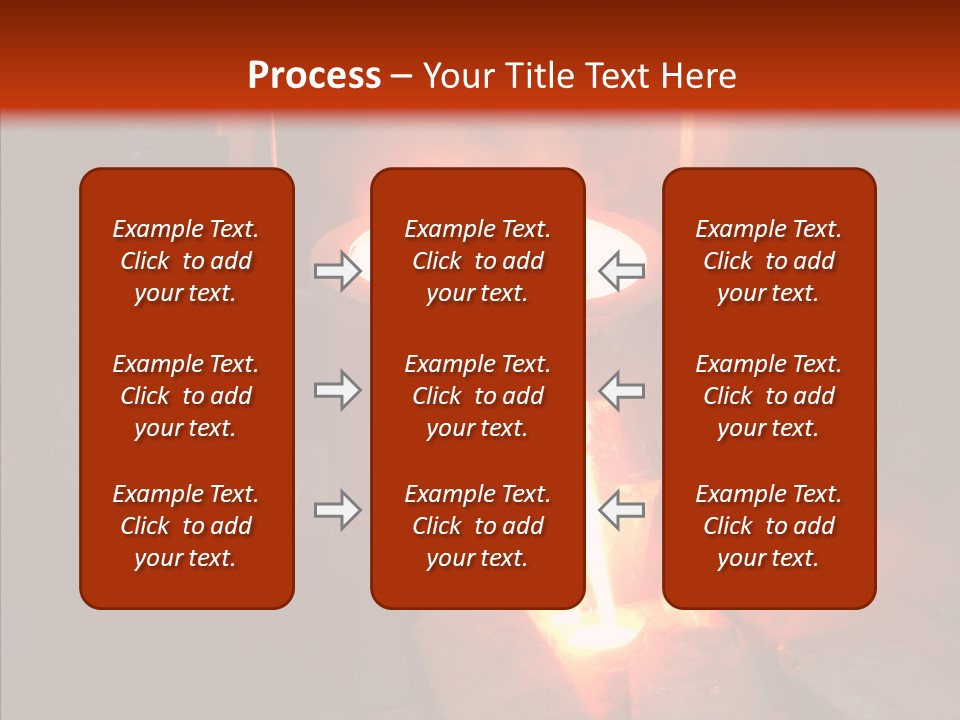 Process – Your Title Text Here

Example Text. Click to add your text.

Example Text. Click to add your text.

Example Text. Click to add your text.

Example Text. Click to add your text.

Example Text. Click to add your text.

Example Text. Click to add your text.

Example Text. Click to add your text.

Example Text. Click to add your text.

Example Text. Click to add your text.